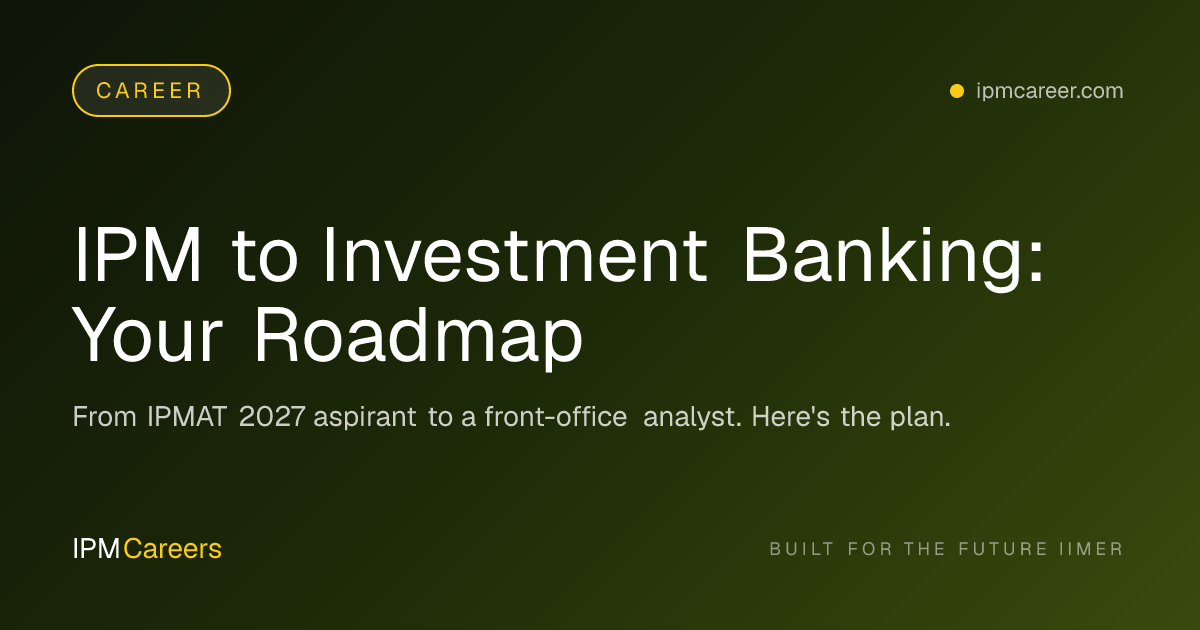 CAREER

ipmcareer.com

IPM to Investment Banking: Your Roadmap

From IPMAT 2027 aspirant to a front-office analyst. Here's the plan.

IPMCareers

BUILT FOR THE FUTURE IIMER